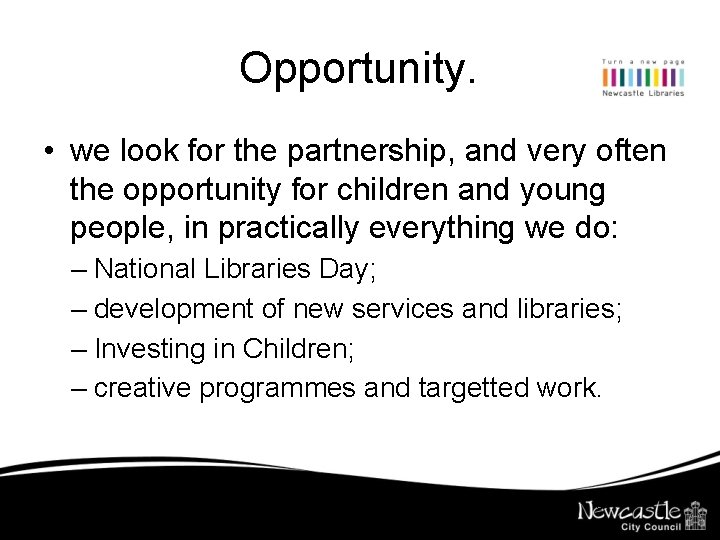 Opportunity.

Turn a new page
Newcastle Libraries

• we look for the partnership, and very often the opportunity for children and young people, in practically everything we do:
– National Libraries Day;
– development of new services and libraries;
– Investing in Children;
– creative programmes and targetted work.

Newcastle
City Council